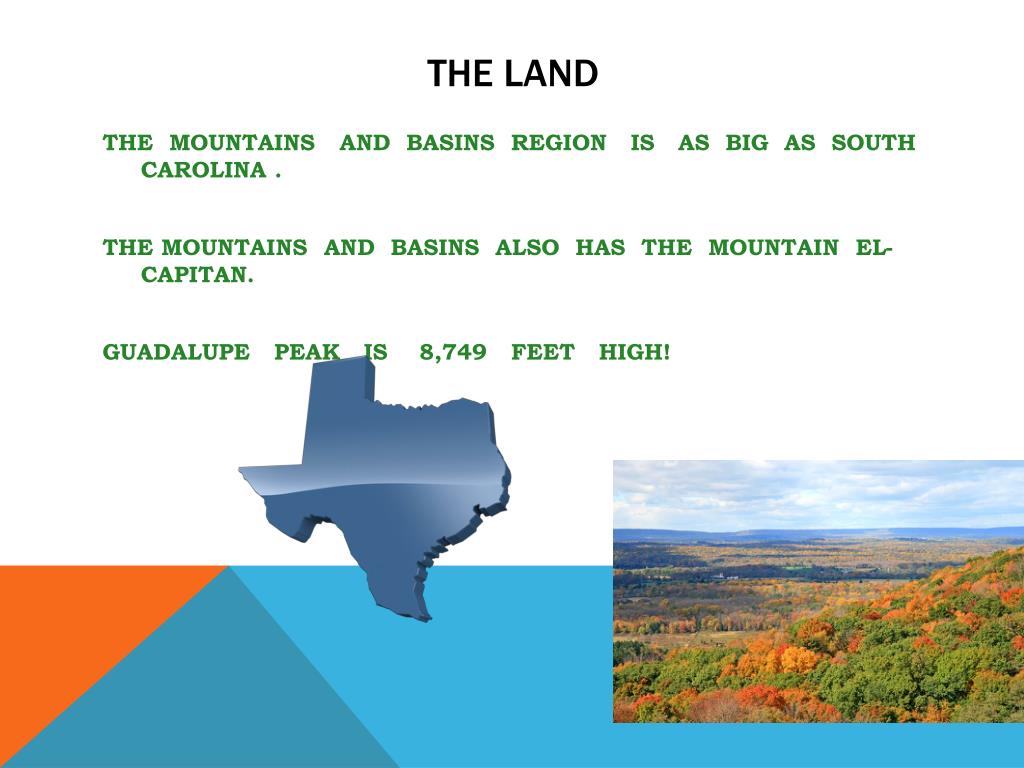 THE LAND

THE MOUNTAINS AND BASINS REGION IS AS BIG AS SOUTH CAROLINA .

THE MOUNTAINS AND BASINS ALSO HAS THE MOUNTAIN EL-CAPITAN.

GUADALUPE PEAK IS 8,749 FEET HIGH!